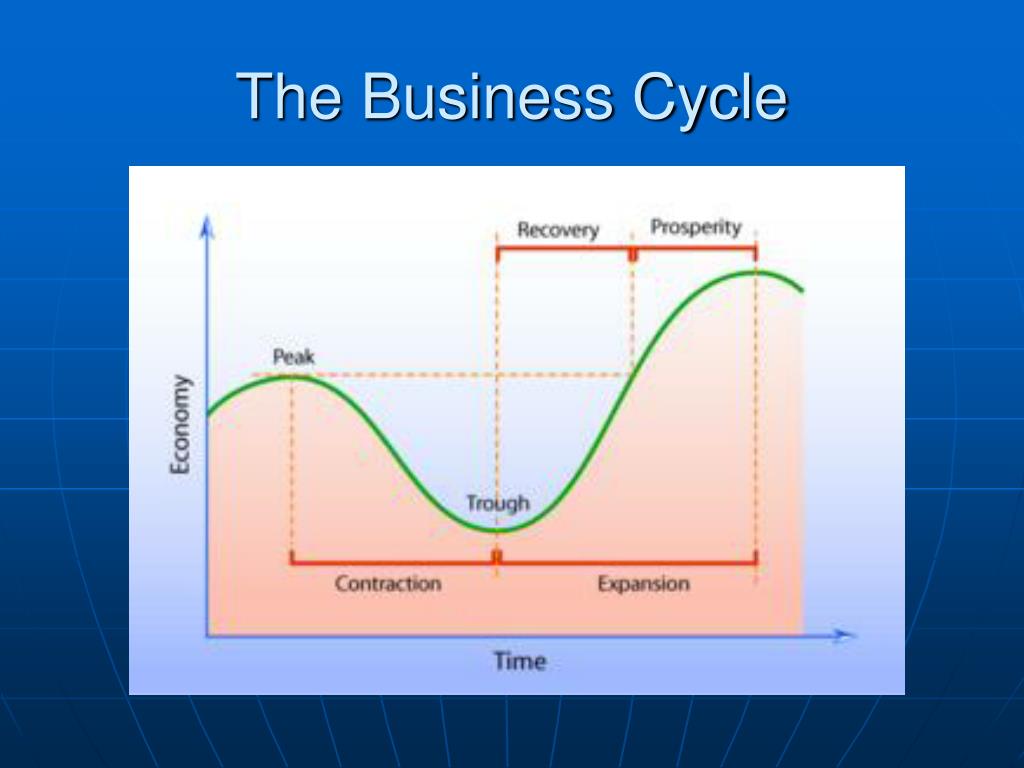 The Business Cycle

Recovery
Prosperity
Peak
Economy
Trough
Contraction
Expansion
Time